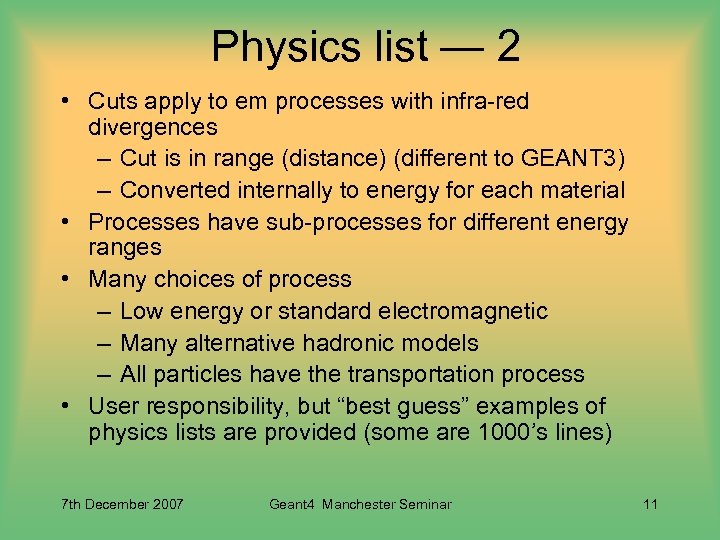 Physics list — 2

• Cuts apply to em processes with infra-red divergences
– Cut is in range (distance) (different to GEANT3)
– Converted internally to energy for each material
• Processes have sub-processes for different energy ranges
• Many choices of process
– Low energy or standard electromagnetic
– Many alternative hadronic models
– All particles have the transportation process
• User responsibility, but “best guess” examples of physics lists are provided (some are 1000’s lines)

7th December 2007

Geant4 Manchester Seminar

11